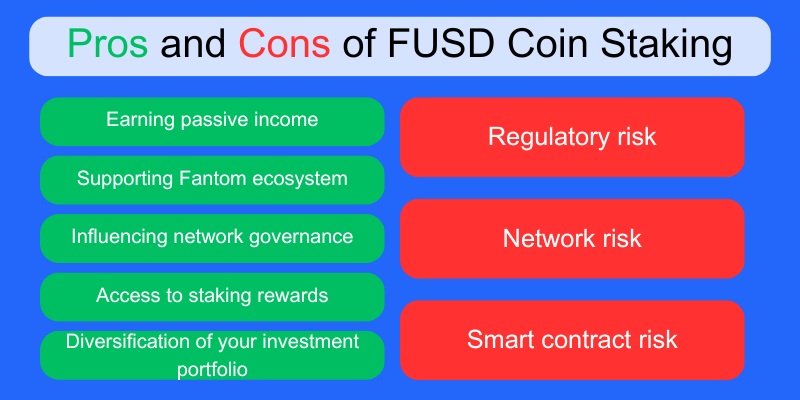 Pros and Cons of FUSD Coin Staking

Earning passive income

Supporting Fantom ecosystem

Influencing network governance

Access to staking rewards

Diversification of your investment portfolio

Regulatory risk

Network risk

Smart contract risk